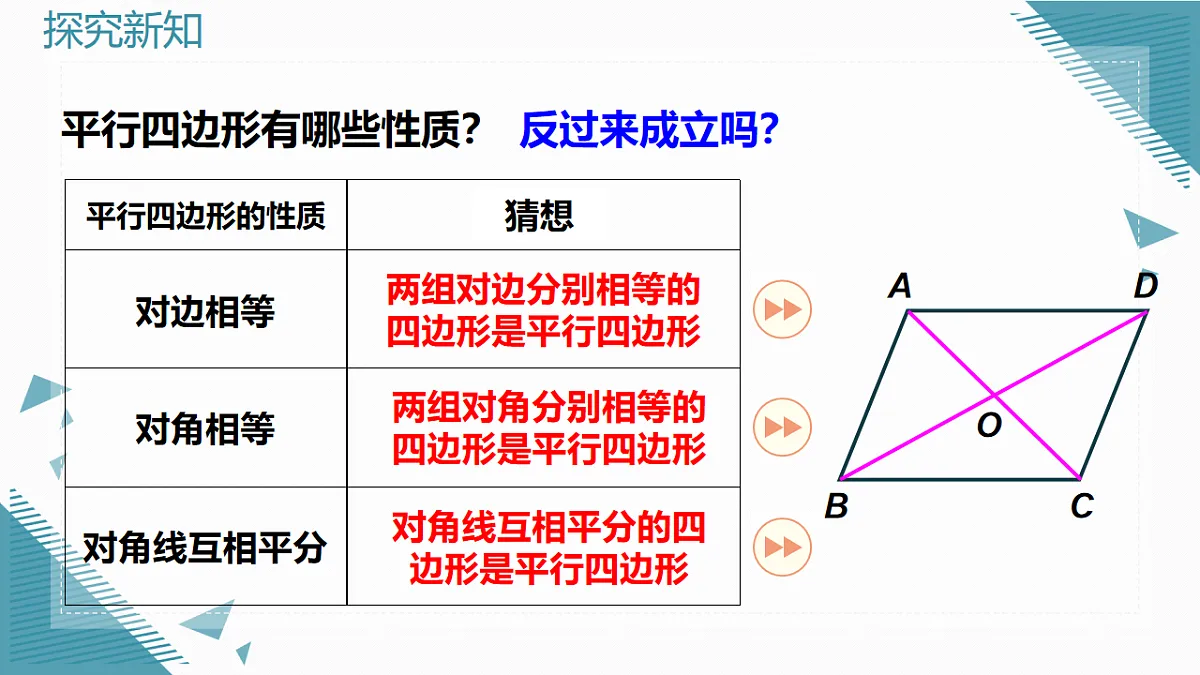 探究新知

平行四边形有哪些性质？ 反过来成立吗？

| 平行四边形的性质 | 猜想 |
|---|---|
| 对边相等 | 两组对边分别相等的四边形是平行四边形 |
| 对角相等 | 两组对角分别相等的四边形是平行四边形 |
| 对角线互相平分 | 对角线互相平分的四边形是平行四边形 |

A D O B C